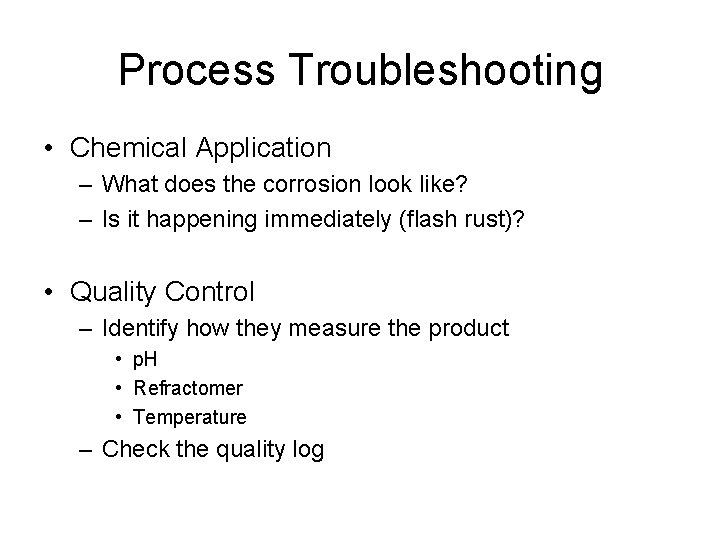 Process Troubleshooting

• Chemical Application
  – What does the corrosion look like?
  – Is it happening immediately (flash rust)?

• Quality Control
  – Identify how they measure the product
    • pH
    • Refractomer
    • Temperature
  – Check the quality log